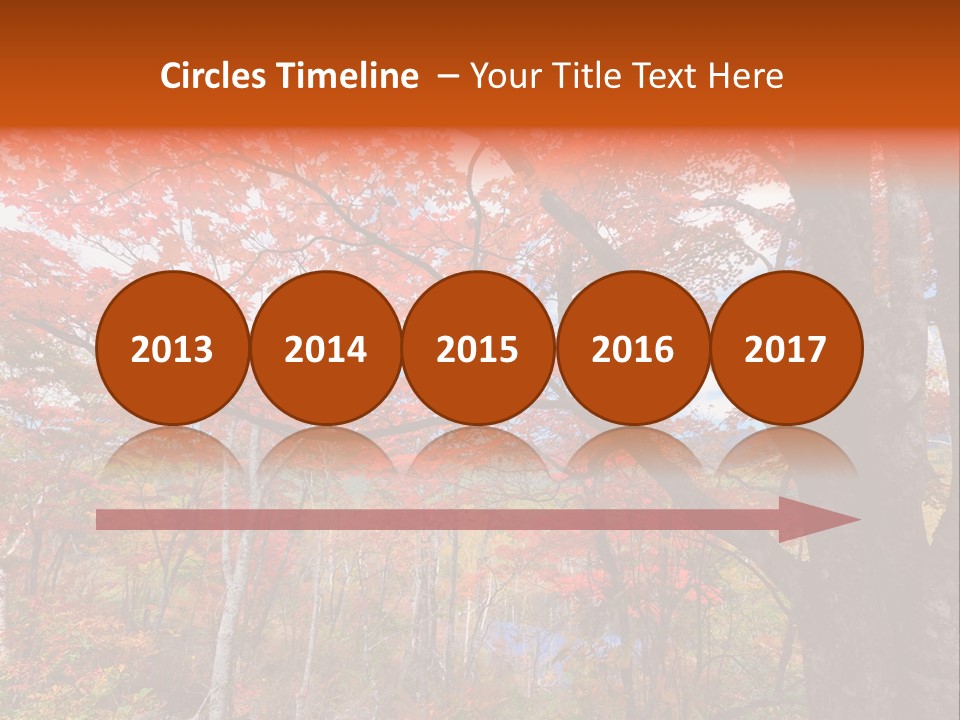 Circles Timeline – Your Title Text Here

2013

2014

2015

2016

2017